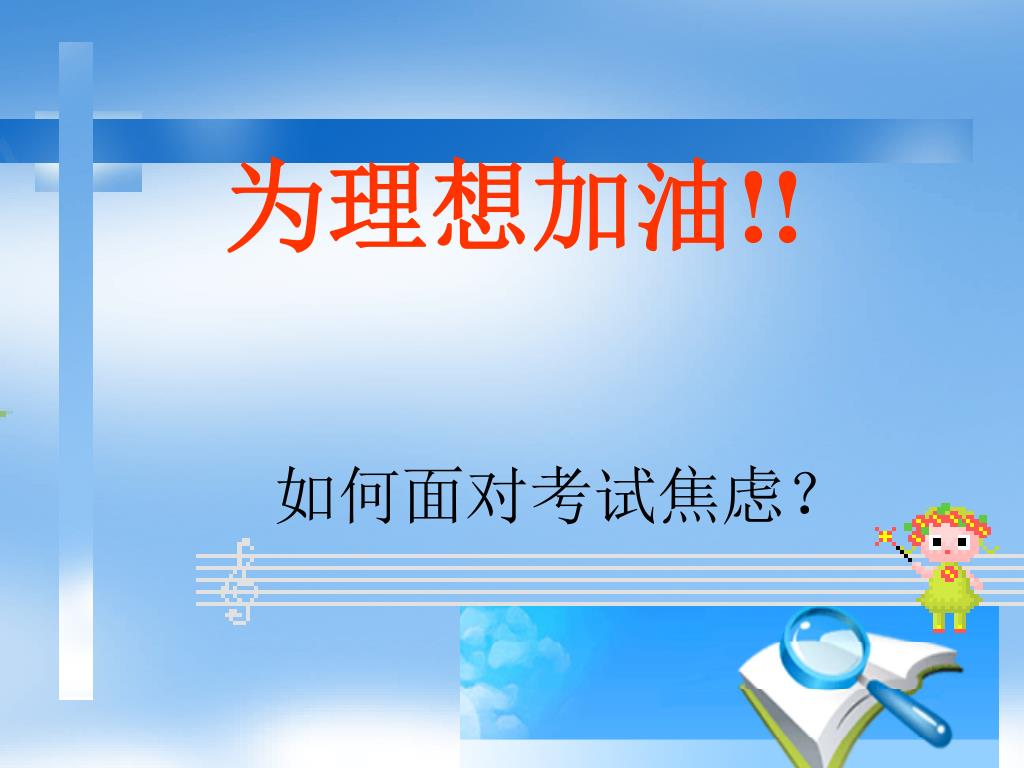 为理想加油!!

如何面对考试焦虑？